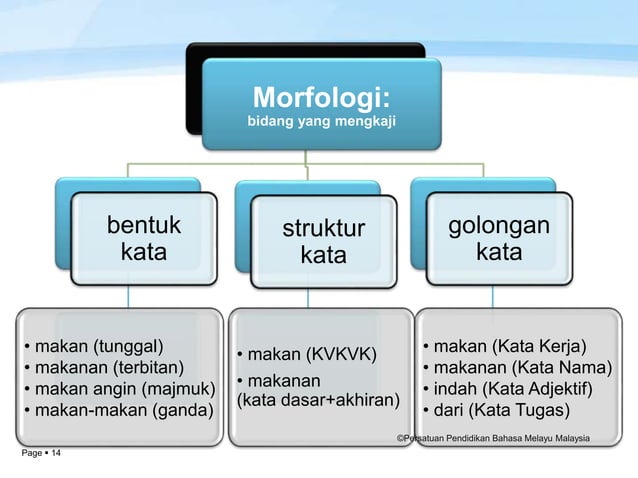 Morfologi:
bidang yang mengkaji

bentuk kata

struktur kata

golongan kata

• makan (tunggal)
• makanan (terbitan)
• makan angin (majmuk)
• makan-makan (ganda)

• makan (KVKVK)
• makanan (kata dasar+akhiran)

• makan (Kata Kerja)
• makanan (Kata Nama)
• indah (Kata Adjektif)
• dari (Kata Tugas)

©Persatuan Pendidikan Bahasa Melayu Malaysia

Page ▪ 14